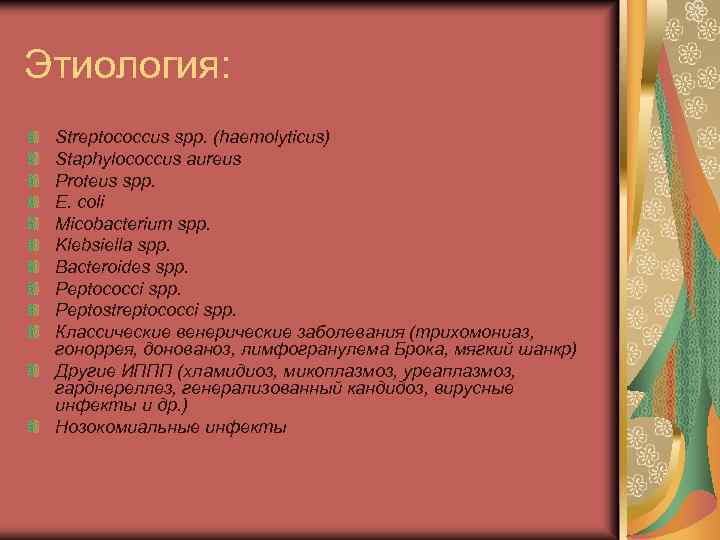 Этиология:

Streptococcus spp. (haemolyticus)
Staphylococcus aureus
Proteus spp.
E. coli
Micobacterium spp.
Klebsiella spp.
Bacteroides spp.
Peptococci spp.
Peptostreptococci spp.
Классические венерические заболевания (трихомониаз, гоноррея, донованоз, лимфогранулема Брока, мягкий шанкр)
Другие ИППП (хламидиоз, микоплазмоз, уреаплазмоз, гарднереллез, генерализованный кандидоз, вирусные инфекты и др.)
Нозокомиальные инфекты